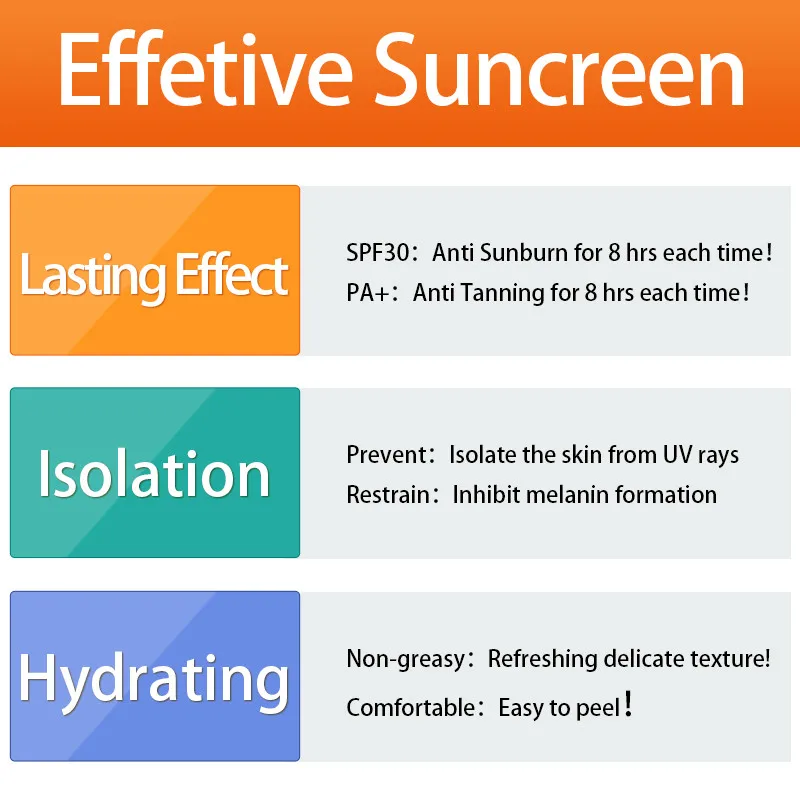 Effetive Suncreen

Lasting Effect

SPF30：Anti Sunburn for 8 hrs each time！
PA+：Anti Tanning for 8 hrs each time！

Isolation

Prevent：Isolate the skin from UV rays
Restrain：Inhibit melanin formation

Hydrating

Non-greasy：Refreshing delicate texture!
Comfortable：Easy to peel！